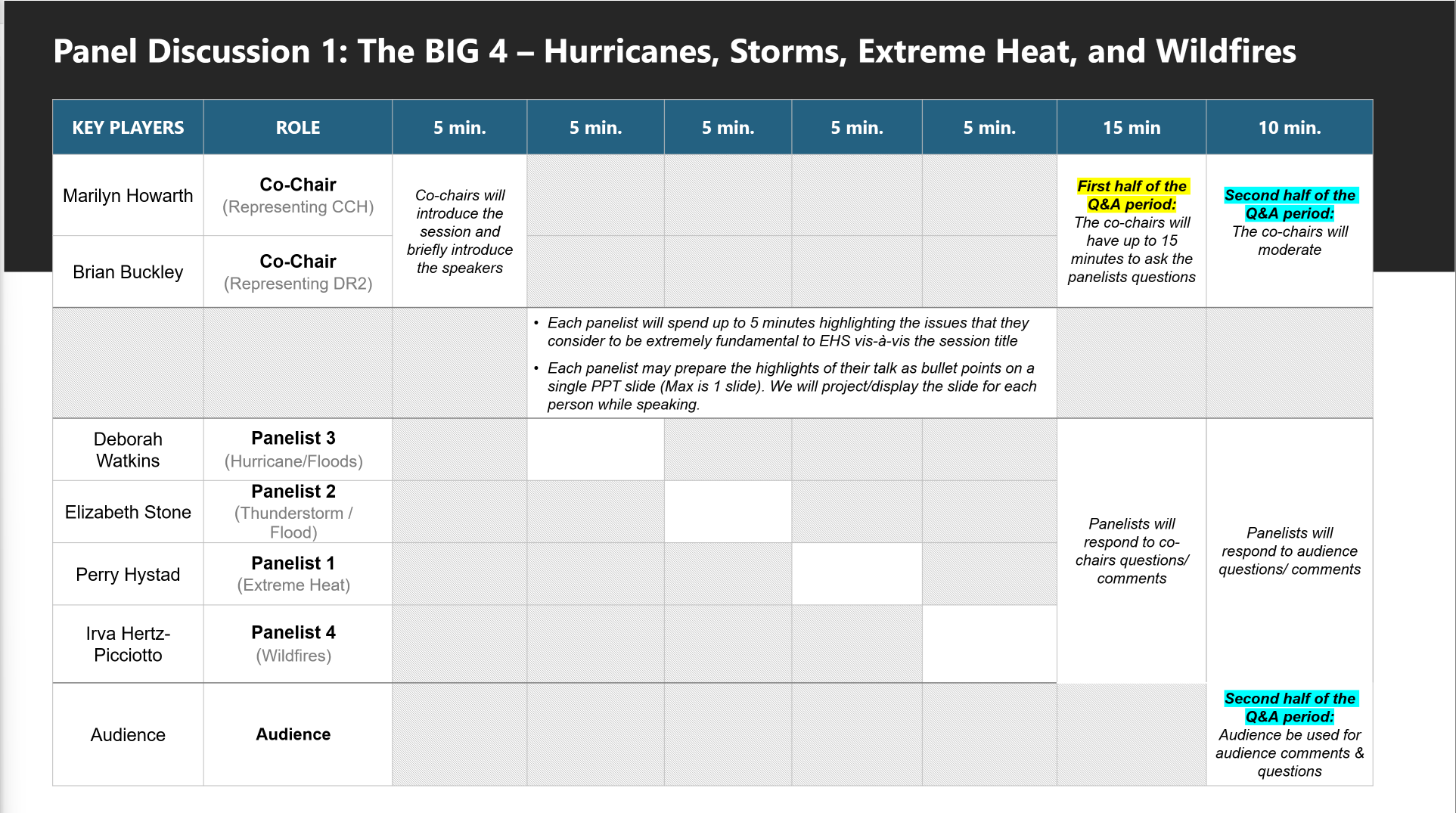 Panel Discussion 1: The BIG 4 – Hurricanes, Storms, Extreme Heat, and Wildfires

| KEY PLAYERS | ROLE | 5 min. | 5 min. | 5 min. | 5 min. | 5 min. | 15 min | 10 min. |
|---|---|---|---|---|---|---|---|---|
| Marilyn Howarth | Co-Chair (Representing CCH) | Co-chairs will introduce the session and briefly introduce the speakers | | | | | First half of the Q&A period: The co-chairs will have up to 15 minutes to ask the panelists questions | Second half of the Q&A period: The co-chairs will moderate |
| Brian Buckley | Co-Chair (Representing DR2) | | | | | | | |
| | | | • Each panelist will spend up to 5 minutes highlighting the issues that they consider to be extremely fundamental to EHS vis-à-vis the session title • Each panelist may prepare the highlights of their talk as bullet points on a single PPT slide (Max is 1 slide). We will project/display the slide for each person while speaking. | | | | | |
| Deborah Watkins | Panelist 3 (Hurricane/Floods) | | | | | | Panelists will respond to co-chairs questions/ comments | Panelists will respond to audience questions/ comments |
| Elizabeth Stone | Panelist 2 (Thunderstorm / Flood) | | | | | | | |
| Perry Hystad | Panelist 1 (Extreme Heat) | | | | | | | |
| Irva Hertz-Picciotto | Panelist 4 (Wildfires) | | | | | | | |
| Audience | Audience | | | | | | | Second half of the Q&A period: Audience be used for audience comments & questions |